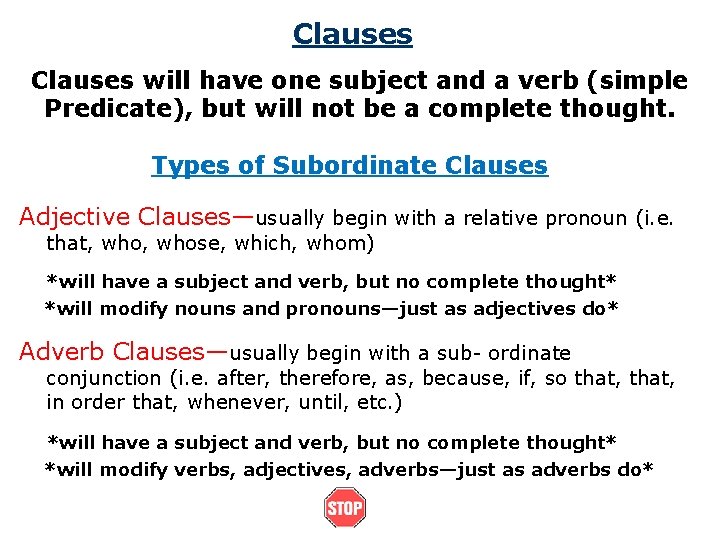 Clauses

Clauses will have one subject and a verb (simple Predicate), but will not be a complete thought.

Types of Subordinate Clauses

Adjective Clauses—usually begin with a relative pronoun (i.e. that, who, whose, which, whom)

*will have a subject and verb, but no complete thought*

*will modify nouns and pronouns—just as adjectives do*

Adverb Clauses—usually begin with a sub- ordinate conjunction (i.e. after, therefore, as, because, if, so that, that, in order that, whenever, until, etc.)

*will have a subject and verb, but no complete thought*

*will modify verbs, adjectives, adverbs—just as adverbs do*

STOP